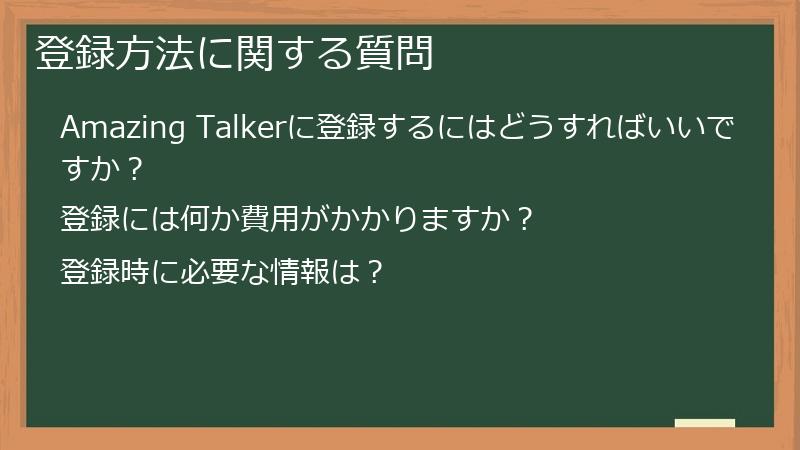 登録方法に関する質問

Amazing Talkerに登録するにはどうすればいいですか？

登録には何か費用がかかりますか？

登録時に必要な情報は？